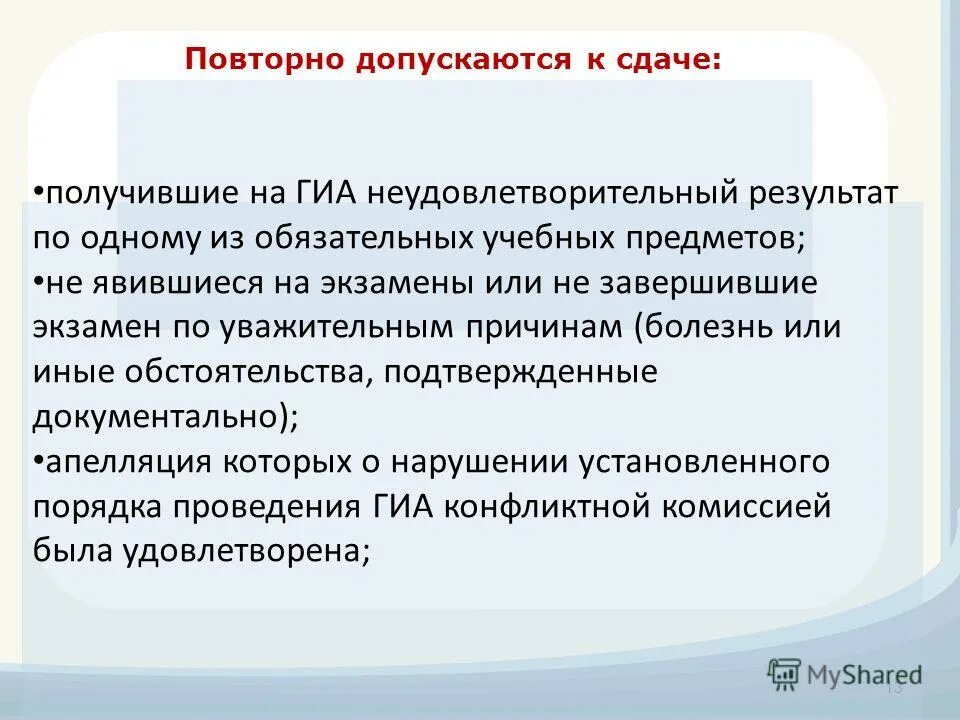 Повторно допускаются к сдаче:

•получившие на ГИА неудовлетворительный результат по одному из обязательных учебных предметов;
•не явившиеся на экзамены или не завершившие экзамен по уважительным причинам (болезнь или иные обстоятельства, подтвержденные документально);
•апелляция которых о нарушении установленного порядка проведения ГИА конфликтной комиссией была удовлетворена;

MyShared

13